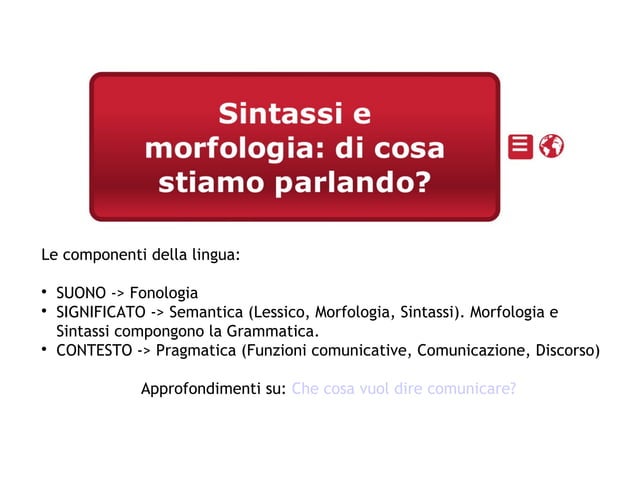 Sintassi e morfologia: di cosa stiamo parlando?

Le componenti della lingua:

• SUONO -> Fonologia
• SIGNIFICATO -> Semantica (Lessico, Morfologia, Sintassi). Morfologia e Sintassi compongono la Grammatica.
• CONTESTO -> Pragmatica (Funzioni comunicative, Comunicazione, Discorso)

Approfondimenti su: Che cosa vuol dire comunicare?